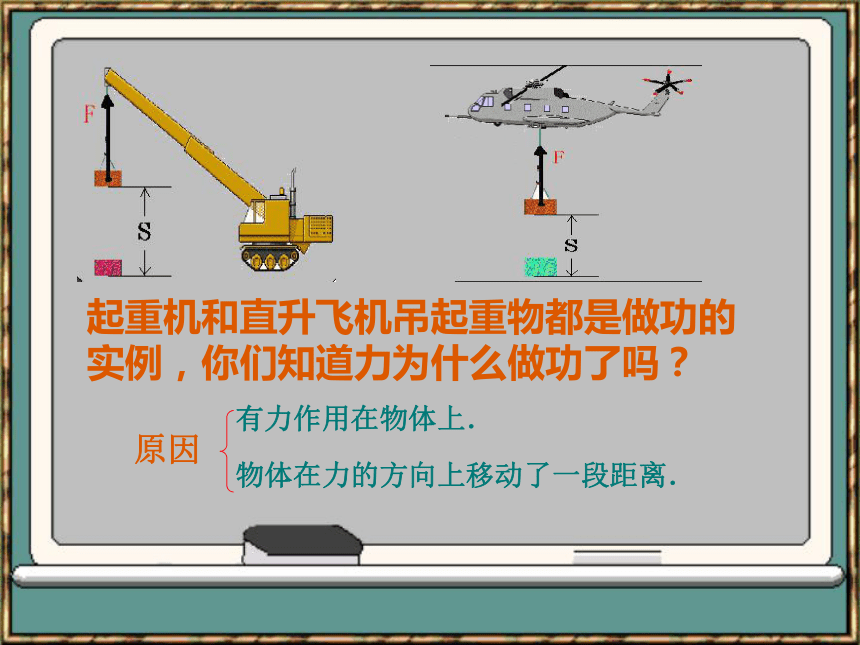 F

S

F

S

起重机和直升飞机吊起重物都是做功的实例，你们知道力为什么做功了吗？

原因

有力作用在物体上.

物体在力的方向上移动了一段距离.